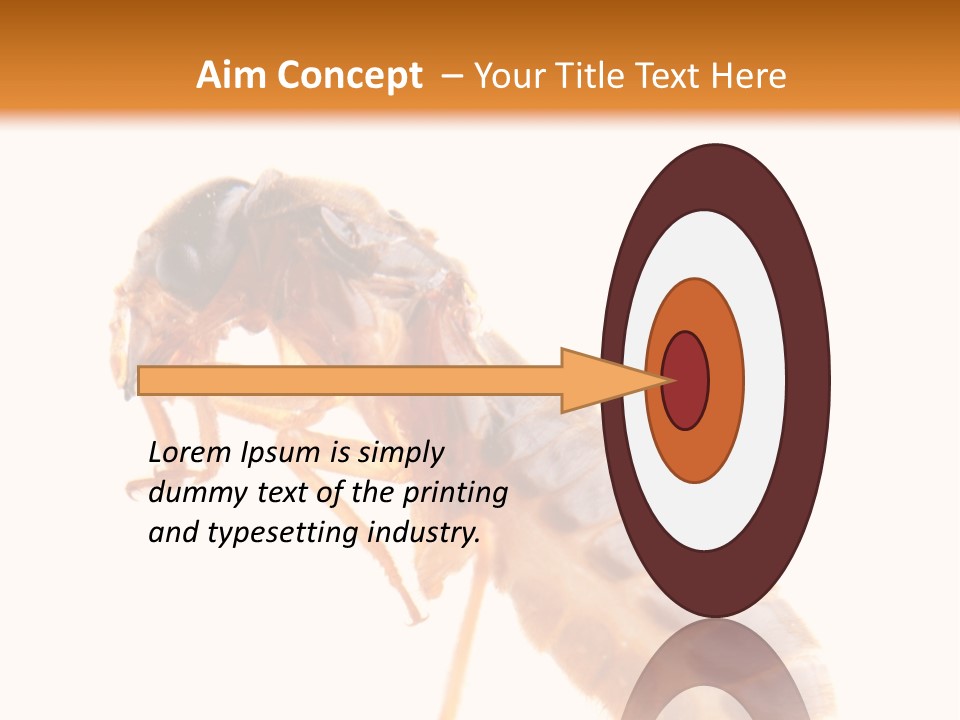 Aim Concept – Your Title Text Here

Lorem Ipsum is simply dummy text of the printing and typesetting industry.